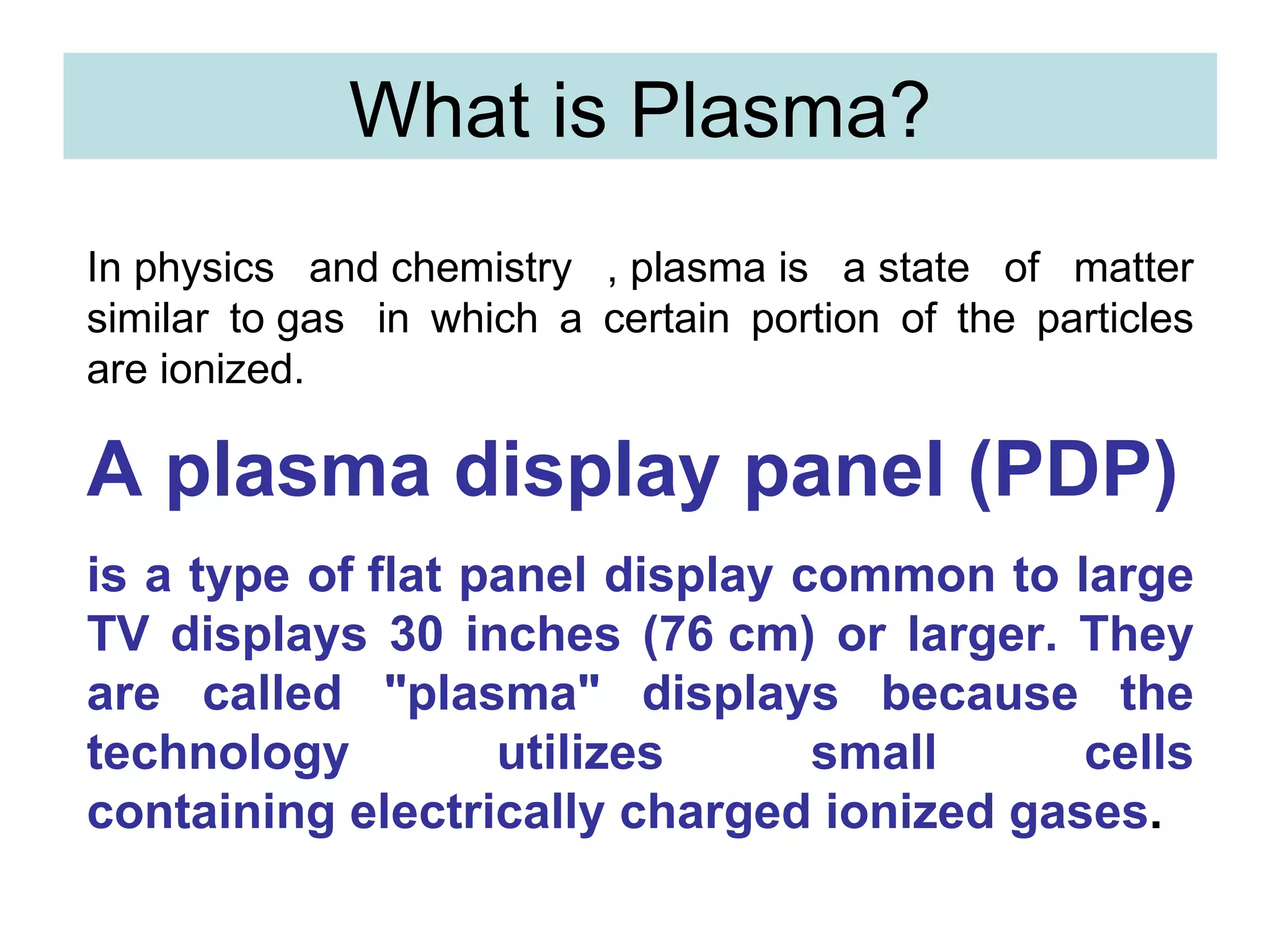 What is Plasma?

In physics and chemistry , plasma is a state of matter similar to gas in which a certain portion of the particles are ionized.

A plasma display panel (PDP)

is a type of flat panel display common to large TV displays 30 inches (76 cm) or larger. They are called "plasma" displays because the technology utilizes small cells containing electrically charged ionized gases.